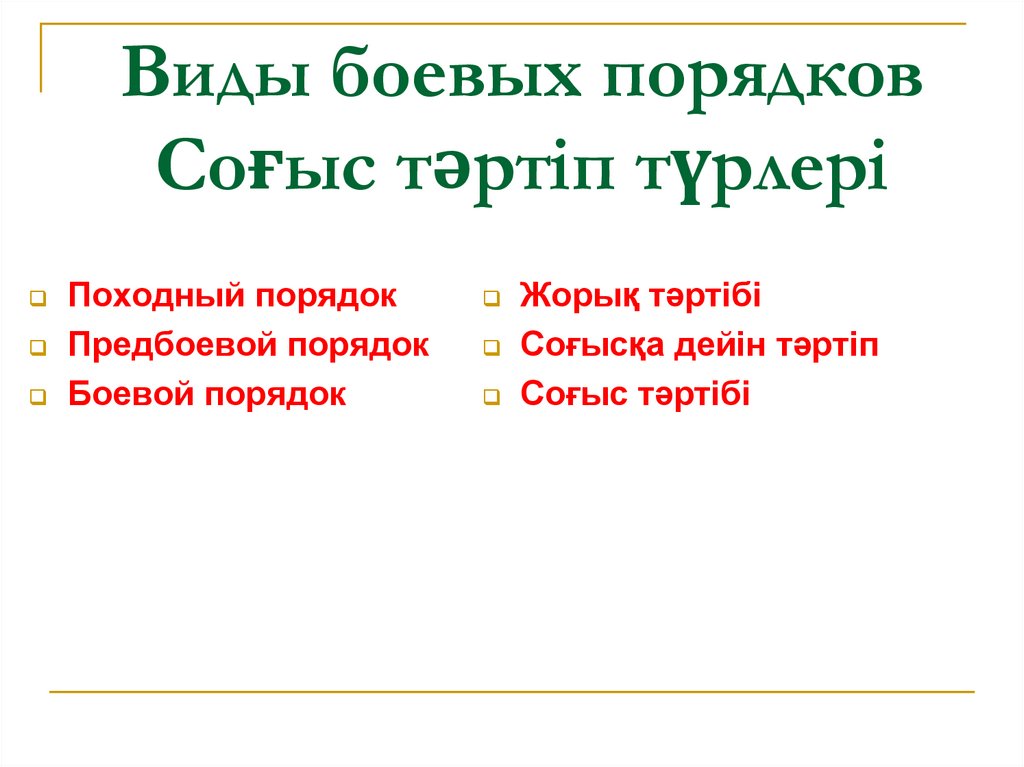 Виды боевых порядков
Соғыс тәртіп түрлері

Походный порядок
Предбоевой порядок
Боевой порядок

Жорық тәртібі
Соғысқа дейін тәртіп
Соғыс тәртібі